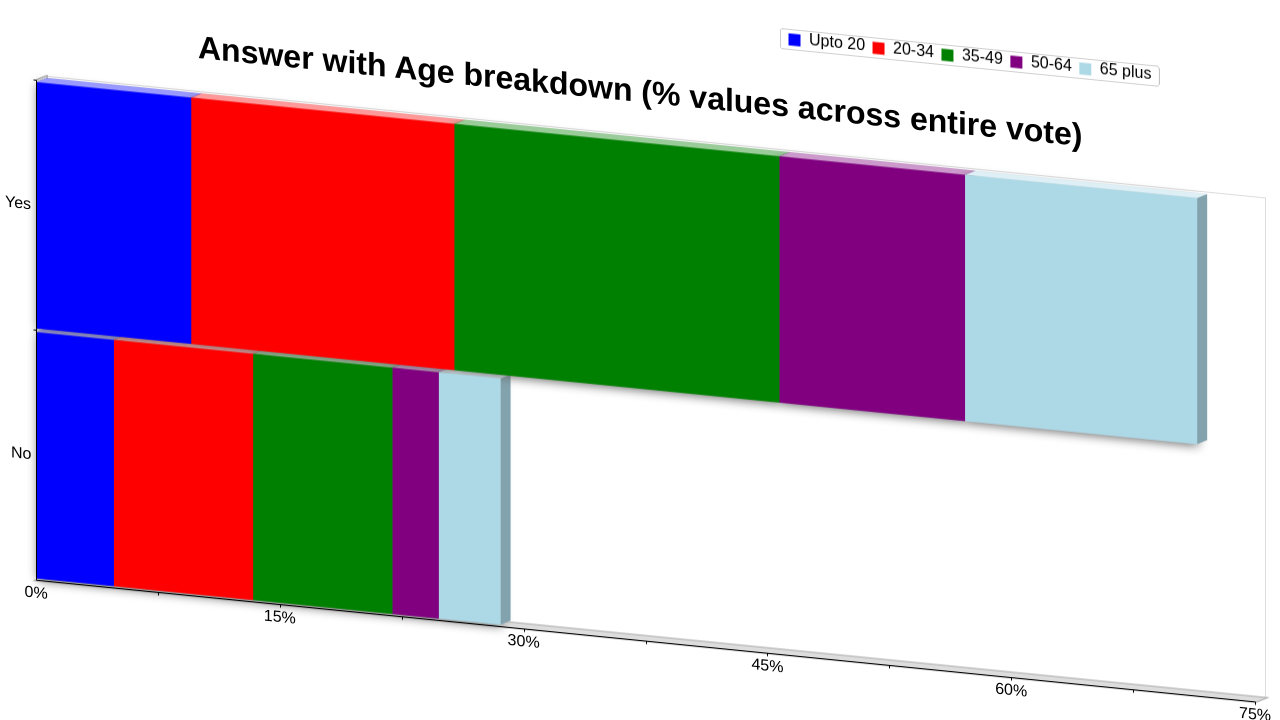 Answer with Age breakdown (% values across entire vote)

Upto 20
20-34
35-49
50-64
65 plus

Yes
No

0%
15%
30%
45%
60%
75%